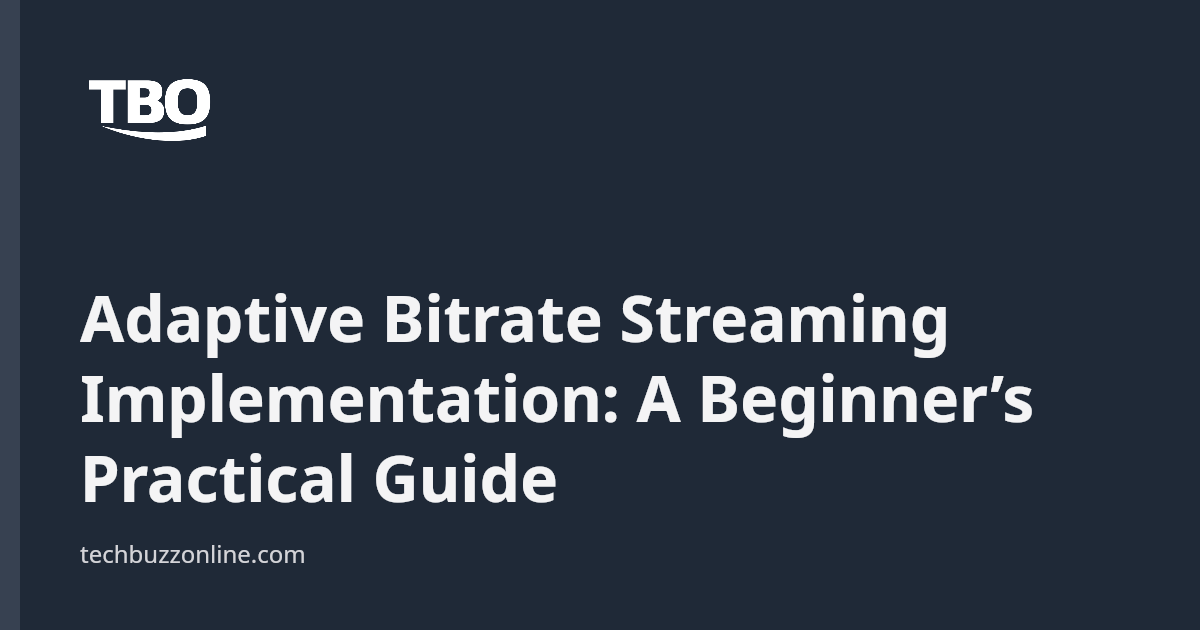 TBO

Adaptive Bitrate Streaming Implementation: A Beginner’s Practical Guide

techbuzzonline.com